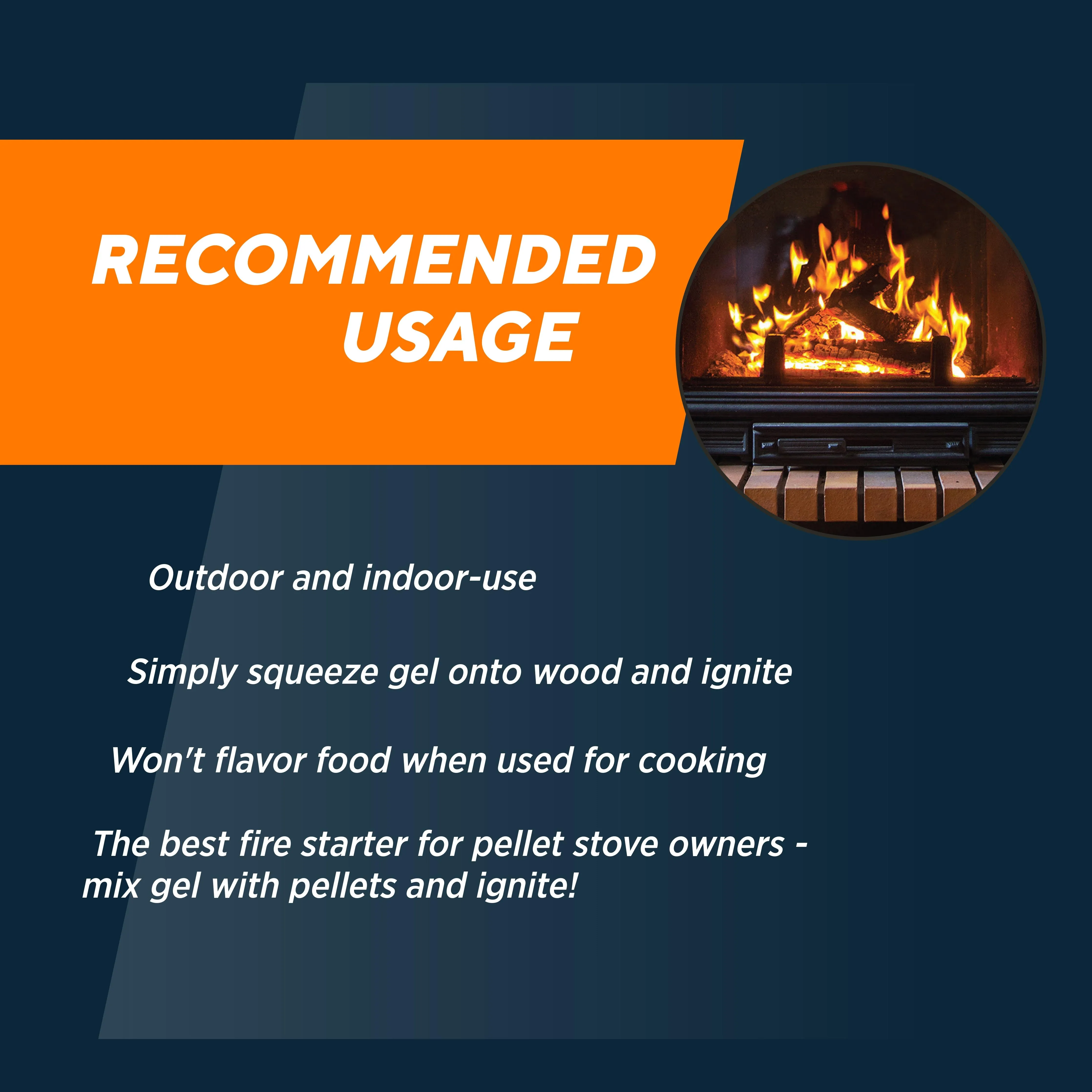 RECOMMENDED USAGE

Outdoor and indoor-use

Simply squeeze gel onto wood and ignite

Won't flavor food when used for cooking

The best fire starter for pellet stove owners - mix gel with pellets and ignite!